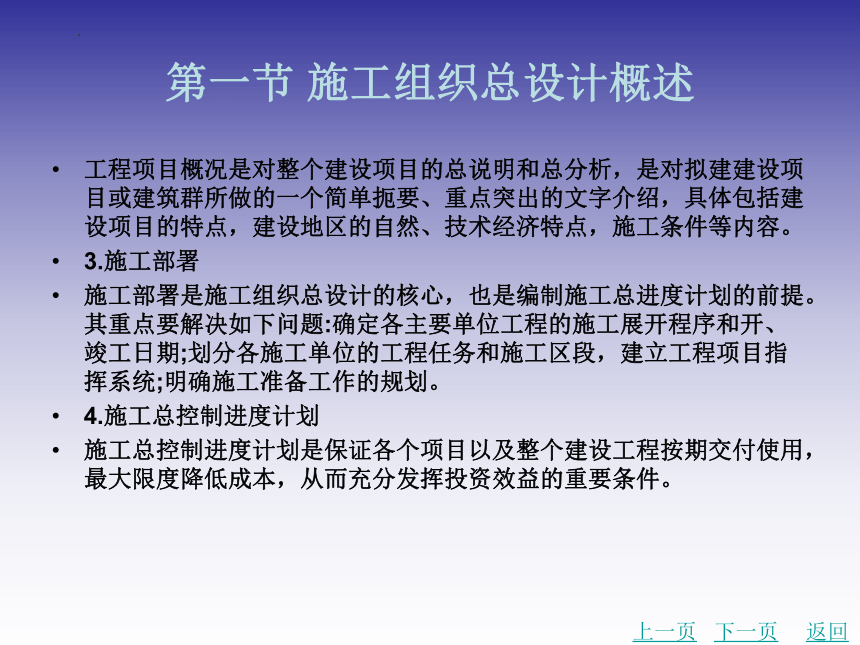 第一节 施工组织总设计概述

• 工程项目概况是对整个建设项目的总说明和总分析，是对拟建建设项目或建筑群所做的一个简单扼要、重点突出的文字介绍，具体包括建设项目的特点，建设地区的自然、技术经济特点，施工条件等内容。

• 3.施工部署

• 施工部署是施工组织总设计的核心，也是编制施工总进度计划的前提。其重点要解决如下问题:确定各主要单位工程的施工展开程序和开、竣工日期;划分各施工单位的工程任务和施工区段，建立工程项目指挥系统;明确施工准备工作的规划。

• 4.施工总控制进度计划

• 施工总控制进度计划是保证各个项目以及整个建设工程按期交付使用，最大限度降低成本，从而充分发挥投资效益的重要条件。

上一页 下一页 返回